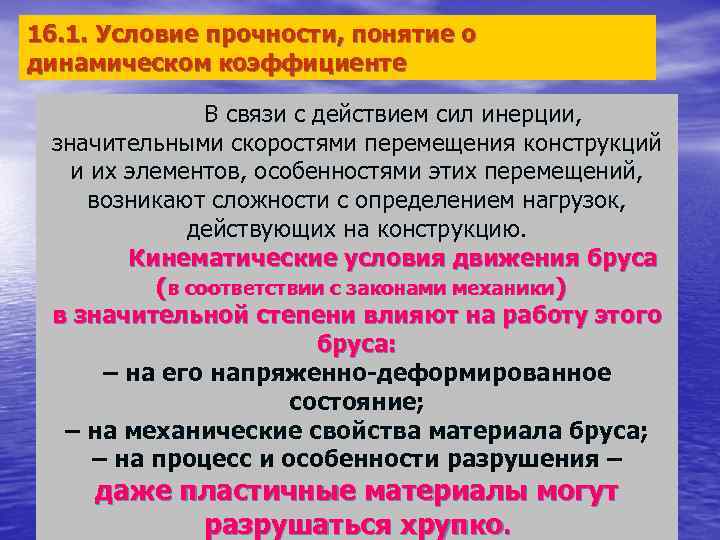 16.1. Условие прочности, понятие о динамическом коэффициенте

В связи с действием сил инерции, значительными скоростями перемещения конструкций и их элементов, особенностями этих перемещений, возникают сложности с определением нагрузок, действующих на конструкцию.

Кинематические условия движения бруса (в соответствии с законами механики) в значительной степени влияют на работу этого бруса:

– на его напряженно-деформированное состояние;

– на механические свойства материала бруса;

– на процесс и особенности разрушения – даже пластичные материалы могут разрушаться хрупко.